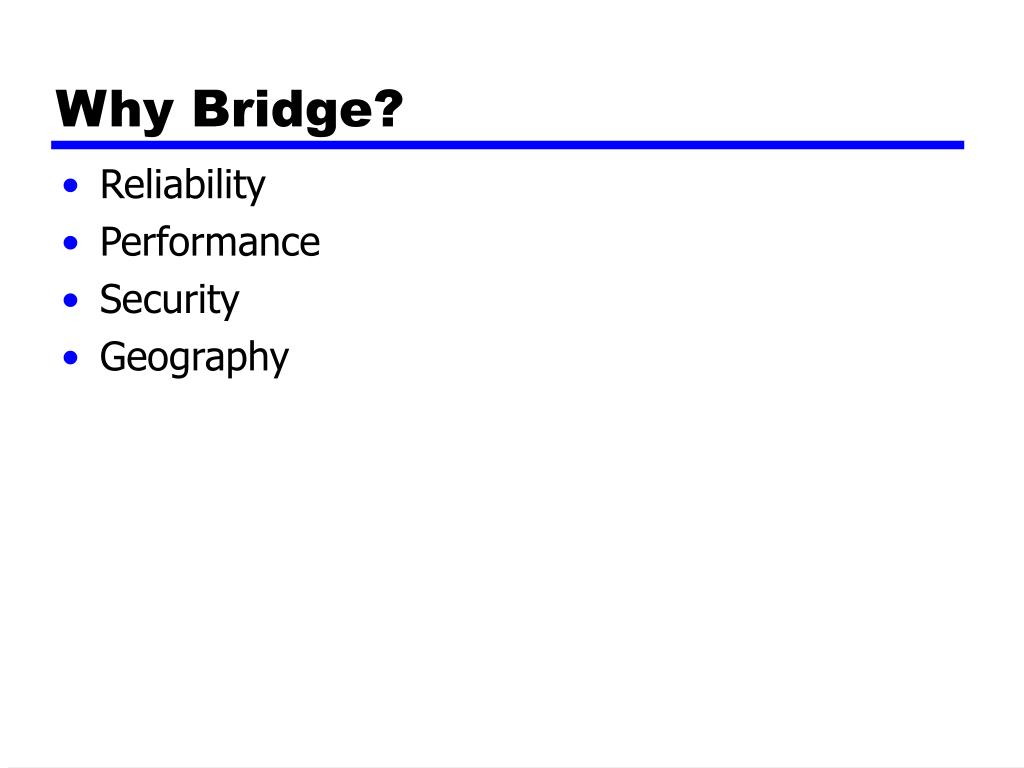 Why Bridge?

• Reliability
• Performance
• Security
• Geography